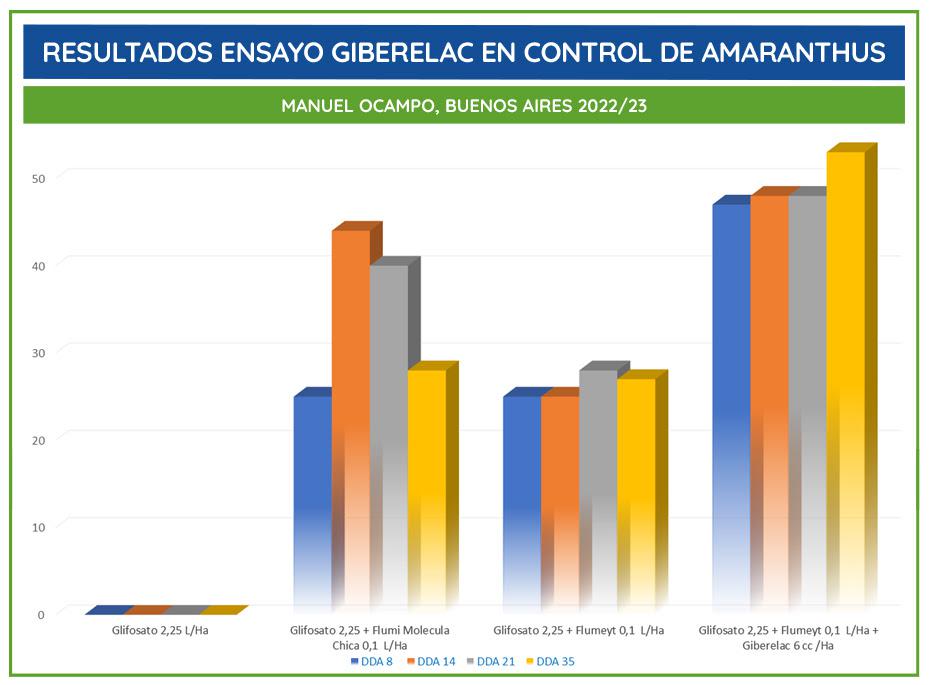 RESULTADOS ENSAYO GIBERELAC EN CONTROL DE AMARANTHUS

MANUEL OCAMPO, BUENOS AIRES 2022/23

50
40
30
20
10
0

Glifosato 2,25 L/Ha
Glifosato 2,25 + Flumi Molecula Chica 0,1 L/Ha
Glifosato 2,25 + Flumeyt 0,1 L/Ha
Glifosato 2,25 + Flumeyt 0,1 L/Ha + Giberelac 6 cc /Ha

DDA 8 DDA 14 DDA 21 DDA 35